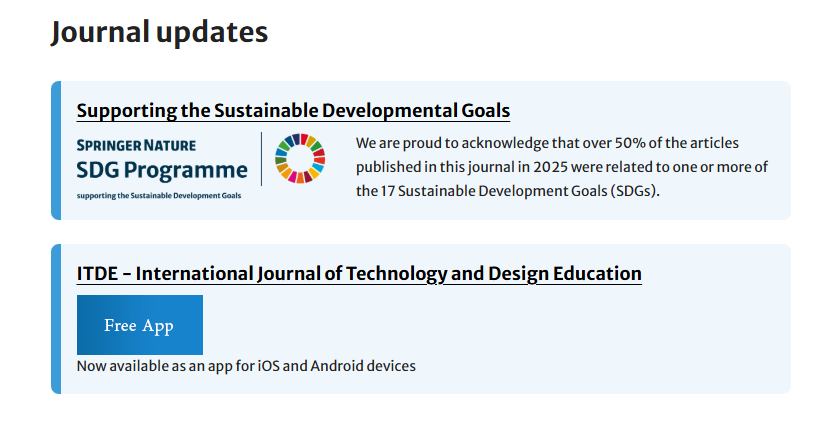 Journal updates

Supporting the Sustainable Developmental Goals

SPRINGER NATURE
SDG Programme
supporting the Sustainable Development Goals

We are proud to acknowledge that over 50% of the articles published in this journal in 2025 were related to one or more of the 17 Sustainable Development Goals (SDGs).

ITDE – International Journal of Technology and Design Education

Free App

Now available as an app for iOS and Android devices